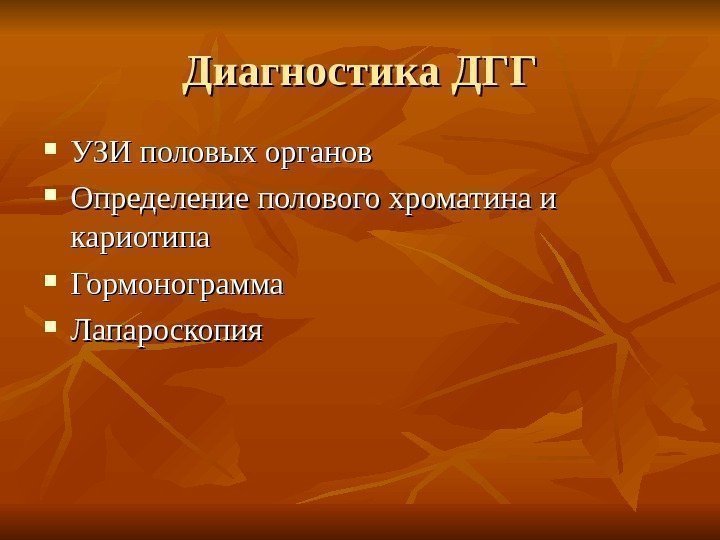 Диагностика ДГГ

- УЗИ половых органов
- Определение полового хроматина и кариотипа
- Гормонограмма
- Лапароскопия